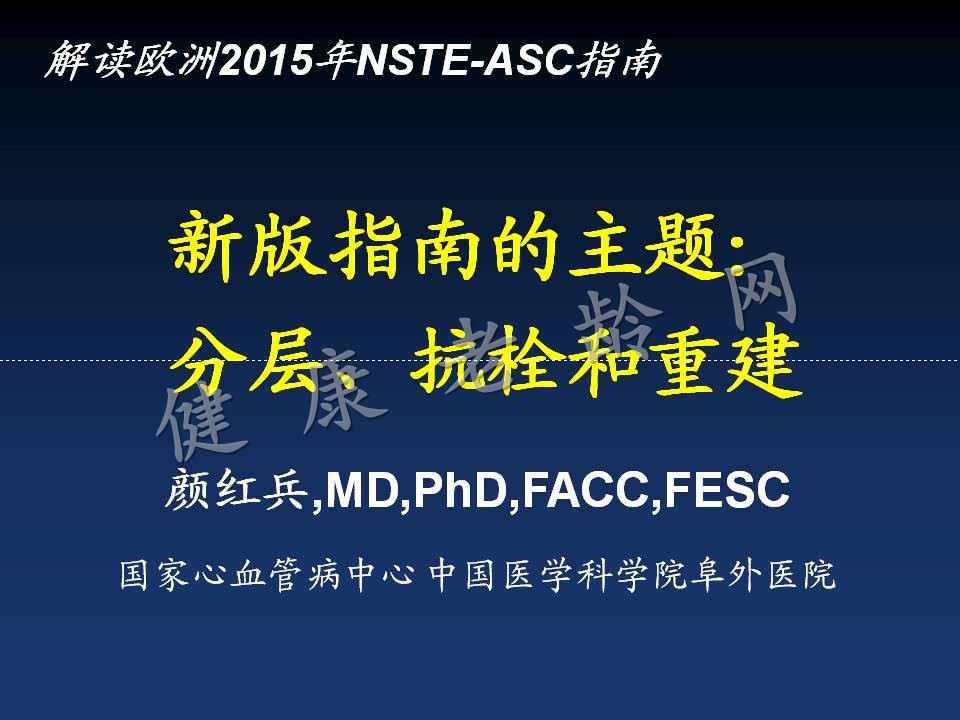 解读欧洲2015年NSTE-ASC指南

新版指南的主题:
分层、抗栓和重建

健康老龄网

颜红兵,MD,PhD,FACC,FESC

国家心血管病中心 中国医学科学院阜外医院